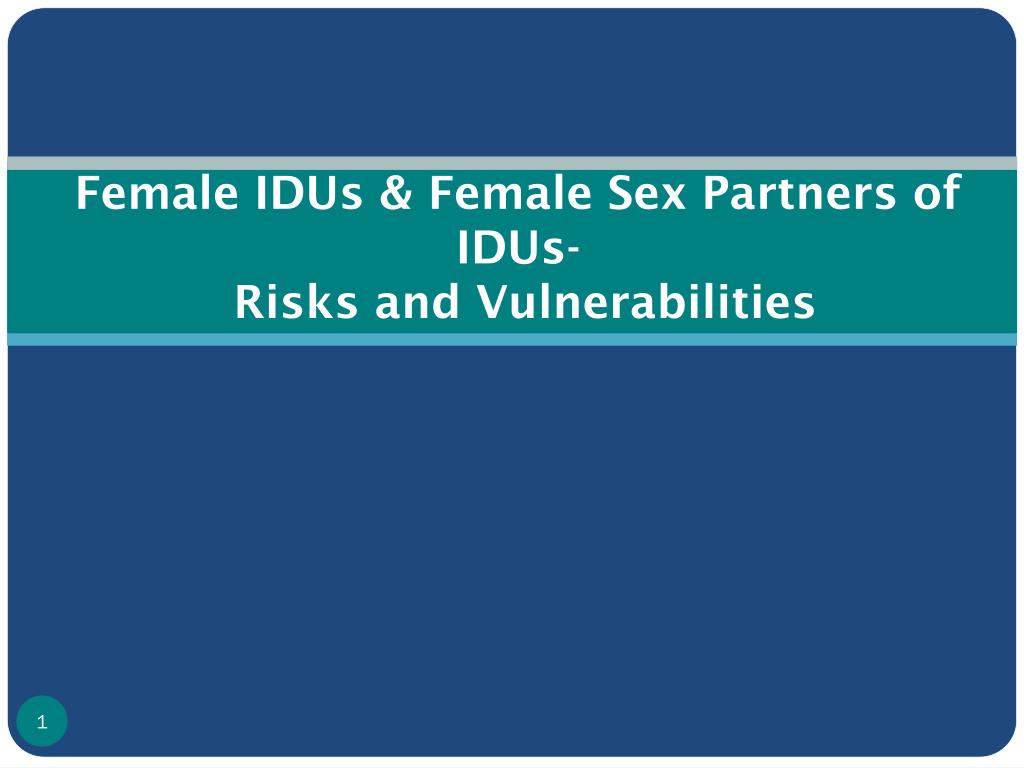 Female IDUs & Female Sex Partners of IDUs-
Risks and Vulnerabilities

1